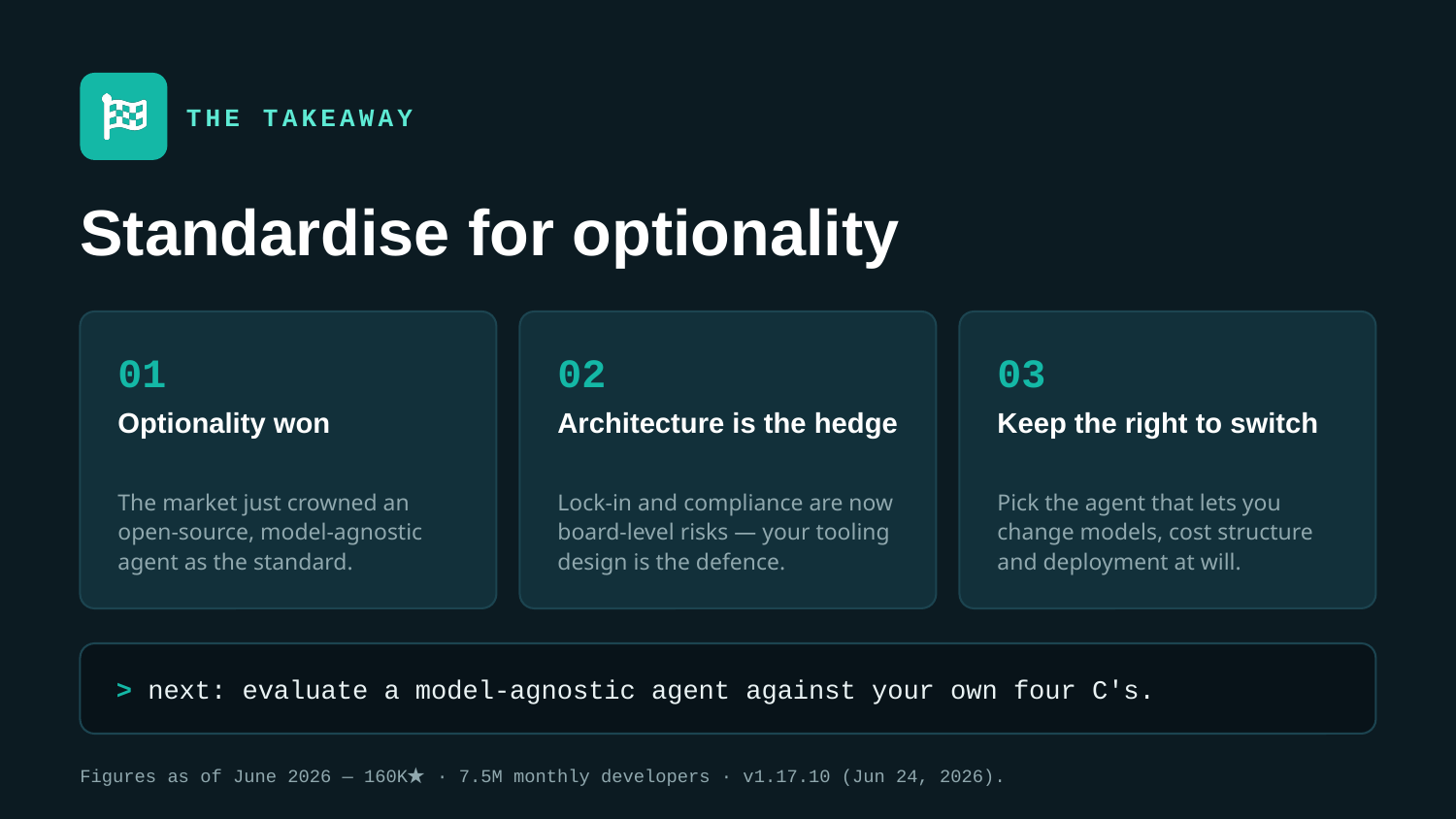 THE TAKEAWAY

Standardise for optionality

01

Optionality won

The market just crowned an open-source, model-agnostic agent as the standard.

02

Architecture is the hedge

Lock-in and compliance are now board-level risks — your tooling design is the defence.

03

Keep the right to switch

Pick the agent that lets you change models, cost structure and deployment at will.

> next: evaluate a model-agnostic agent against your own four C's.

Figures as of June 2026 — 160K★ · 7.5M monthly developers · v1.17.10 (Jun 24, 2026).